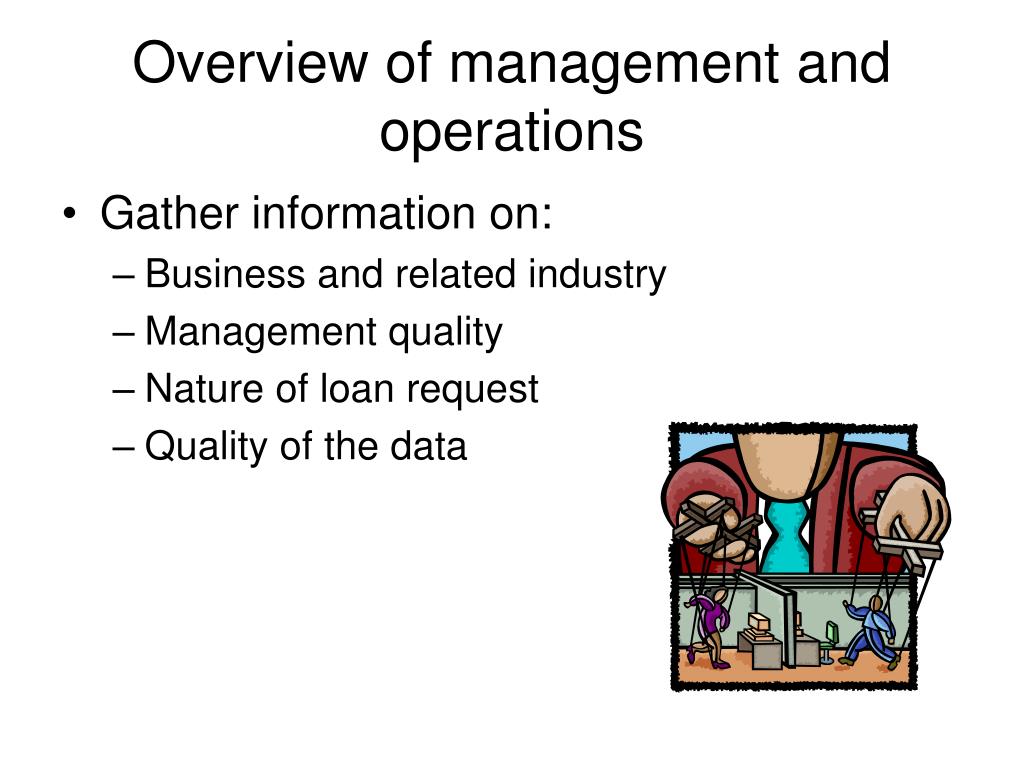 Overview of management and operations

• Gather information on:
– Business and related industry
– Management quality
– Nature of loan request
– Quality of the data